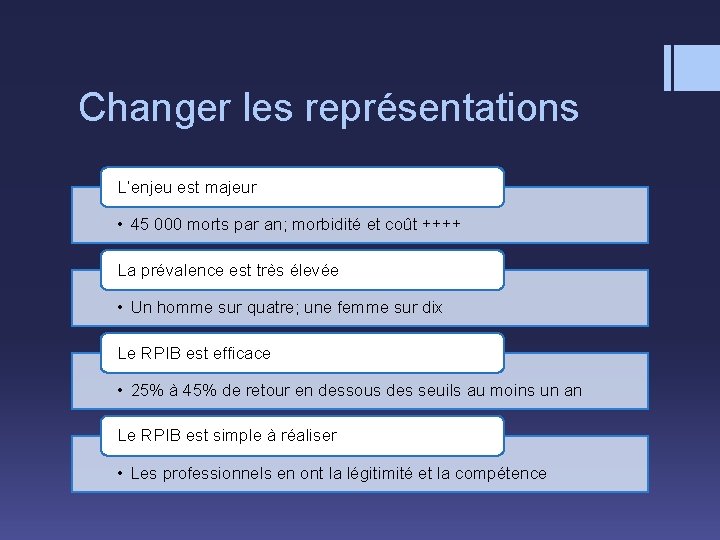 Changer les représentations

L'enjeu est majeur

• 45 000 morts par an; morbidité et coût ++++

La prévalence est très élevée

• Un homme sur quatre; une femme sur dix

Le RPIB est efficace

• 25% à 45% de retour en dessous des seuils au moins un an

Le RPIB est simple à réaliser

• Les professionnels en ont la légitimité et la compétence